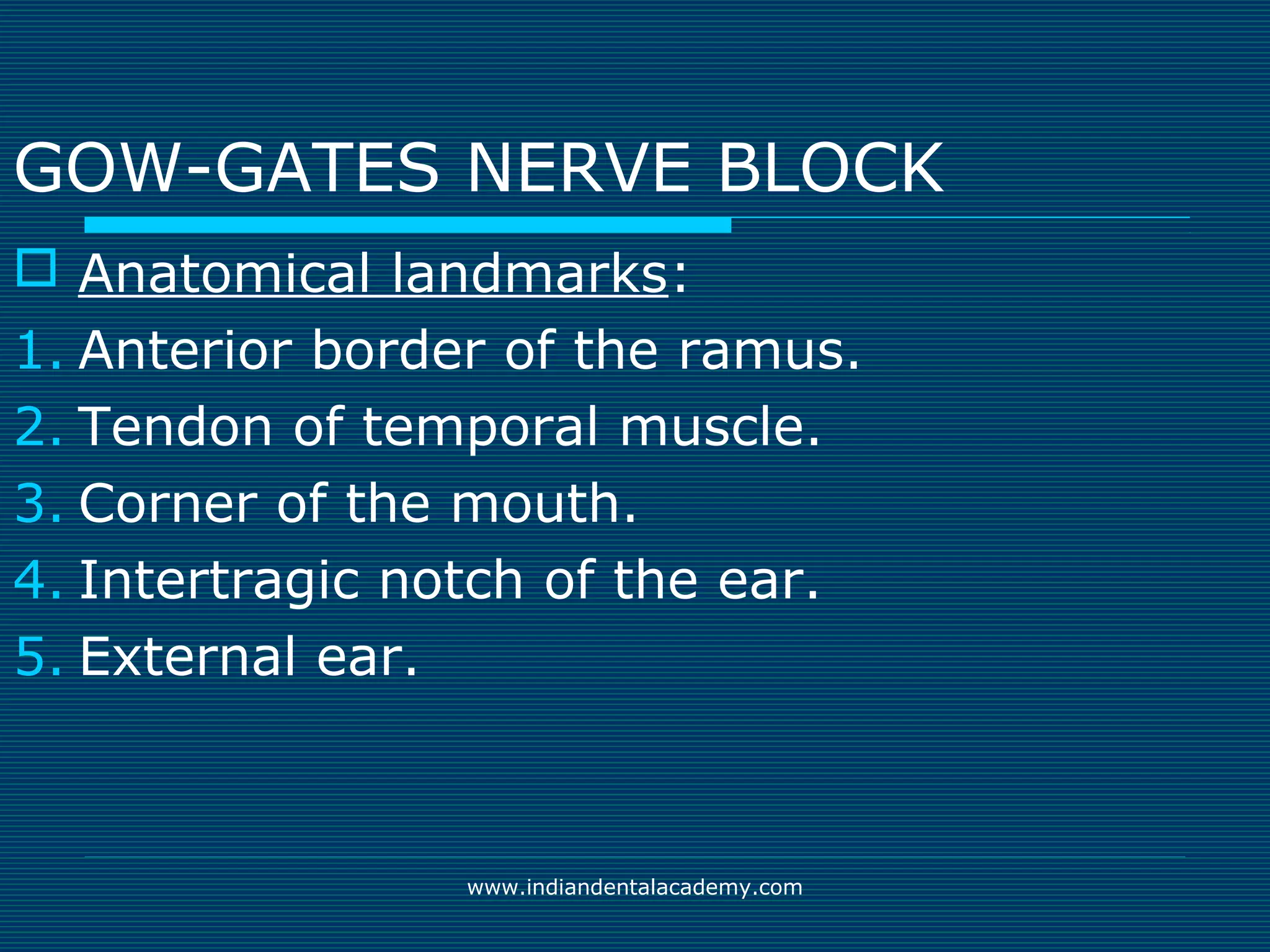 GOW-GATES NERVE BLOCK

Anatomical landmarks:

1. Anterior border of the ramus.
2. Tendon of temporal muscle.
3. Corner of the mouth.
4. Intertragic notch of the ear.
5. External ear.

www.indiandentalacademy.com